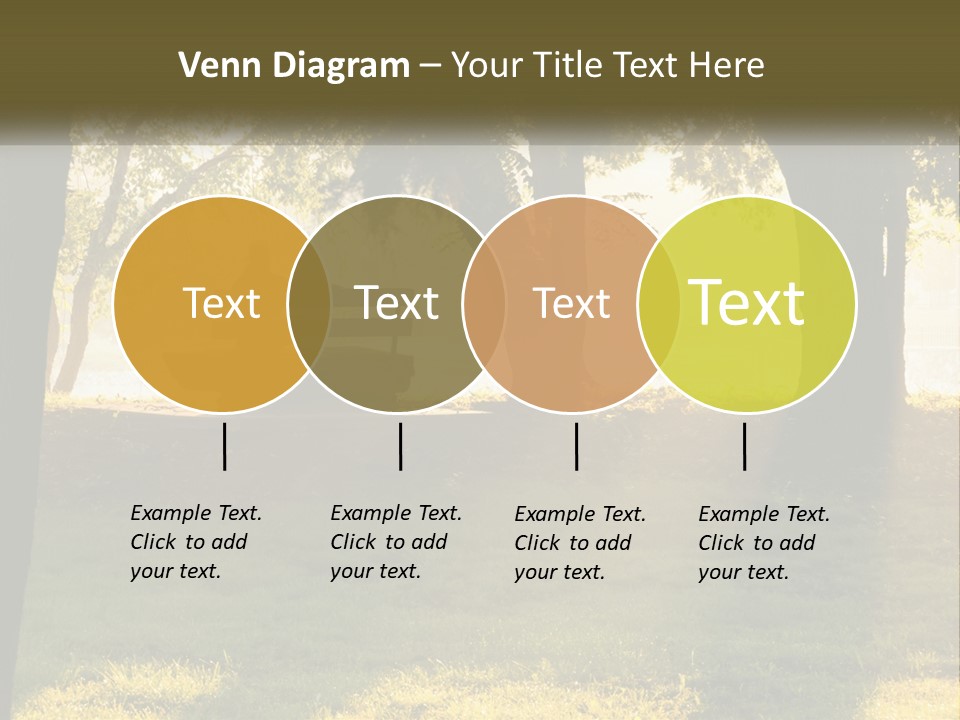 Venn Diagram – Your Title Text Here

Text

Text

Text

Text

Example Text. Click to add your text.

Example Text. Click to add your text.

Example Text. Click to add your text.

Example Text. Click to add your text.